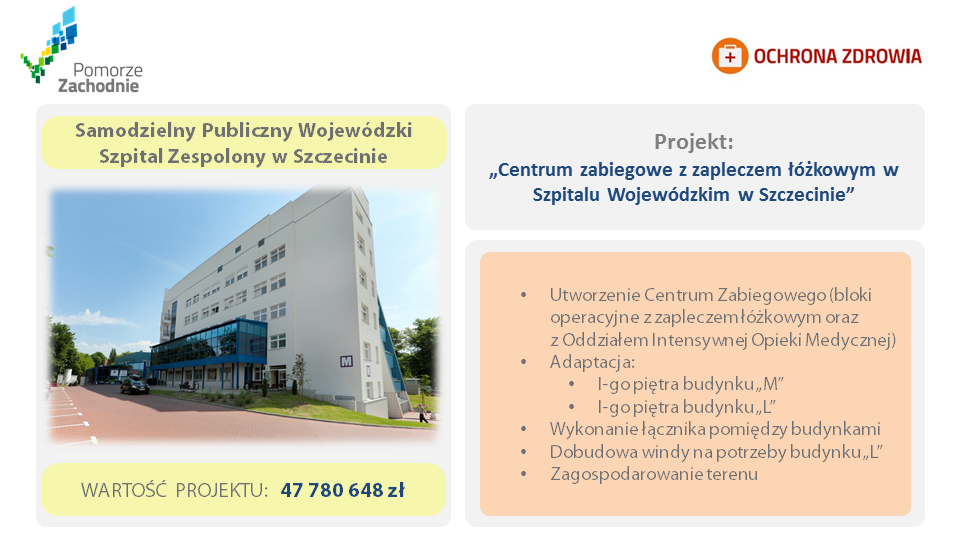 Pomorze Zachodnie

OCHRONA ZDROWIA

Samodzielny Publiczny Wojewódzki Szpital Zespolony w Szczecinie

M

WARTOŚĆ PROJEKTU: 47 780 648 zł

Projekt:
„Centrum zabiegowe z zapleczem łóżkowym w Szpitalu Wojewódzkim w Szczecinie”

• Utworzenie Centrum Zabiegowego (bloki operacyjne z zapleczem łóżkowym oraz z Oddziałem Intensywnej Opieki Medycznej)
• Adaptacja:
  • I-go piętra budynku „M”
  • I-go piętra budynku „L”
• Wykonanie łącznika pomiędzy budynkami
• Dobudowa windy na potrzeby budynku „L”
• Zagospodarowanie terenu